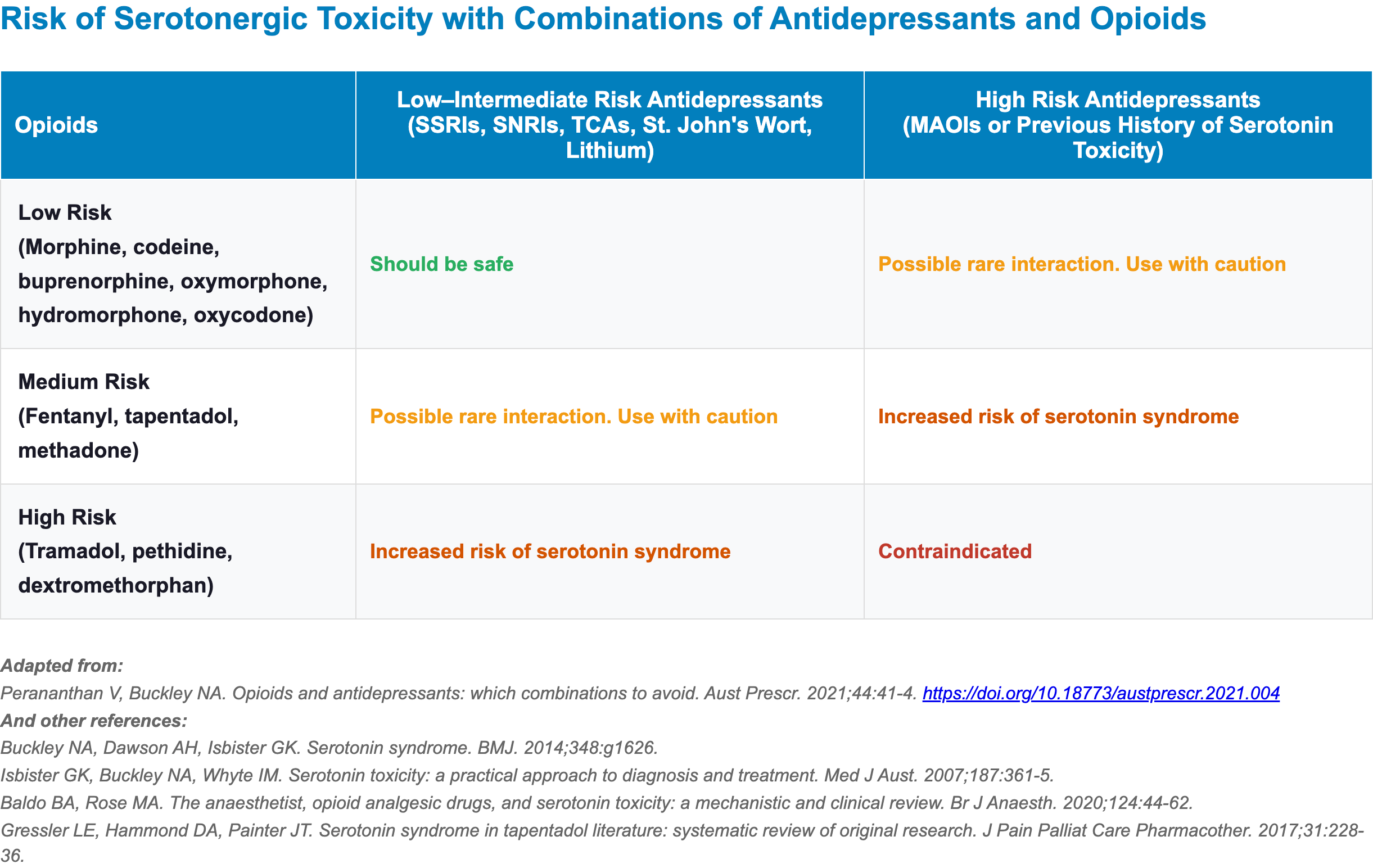 Risk of Serotonergic Toxicity with Combinations of Antidepressants and Opioids

| Opioids | Low–Intermediate Risk Antidepressants (SSRIs, SNRIs, TCAs, St. John's Wort, Lithium) | High Risk Antidepressants (MAOIs or Previous History of Serotonin Toxicity) |
|---|---|---|
| Low Risk (Morphine, codeine, buprenorphine, oxymorphone, hydromorphone, oxycodone) | Should be safe | Possible rare interaction. Use with caution |
| Medium Risk (Fentanyl, tapentadol, methadone) | Possible rare interaction. Use with caution | Increased risk of serotonin syndrome |
| High Risk (Tramadol, pethidine, dextromethorphan) | Increased risk of serotonin syndrome | Contraindicated |

Adapted from:
Perananthan V, Buckley NA. Opioids and antidepressants: which combinations to avoid. Aust Prescr. 2021;44:41-4. https://doi.org/10.18773/austprescr.2021.004
And other references:
Buckley NA, Dawson AH, Isbister GK. Serotonin syndrome. BMJ. 2014;348:g1626.
Isbister GK, Buckley NA, Whyte IM. Serotonin toxicity: a practical approach to diagnosis and treatment. Med J Aust. 2007;187:361-5.
Baldo BA, Rose MA. The anaesthetist, opioid analgesic drugs, and serotonin toxicity: a mechanistic and clinical review. Br J Anaesth. 2020;124:44-62.
Gressler LE, Hammond DA, Painter JT. Serotonin syndrome in tapentadol literature: systematic review of original research. J Pain Palliat Care Pharmacother. 2017;31:228-36.